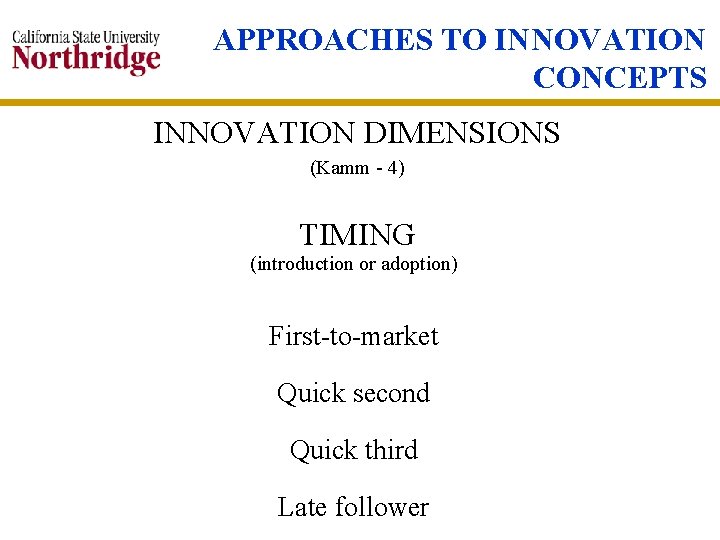 California State University
Northridge

APPROACHES TO INNOVATION CONCEPTS

INNOVATION DIMENSIONS
(Kamm - 4)

TIMING
(introduction or adoption)

First-to-market

Quick second

Quick third

Late follower